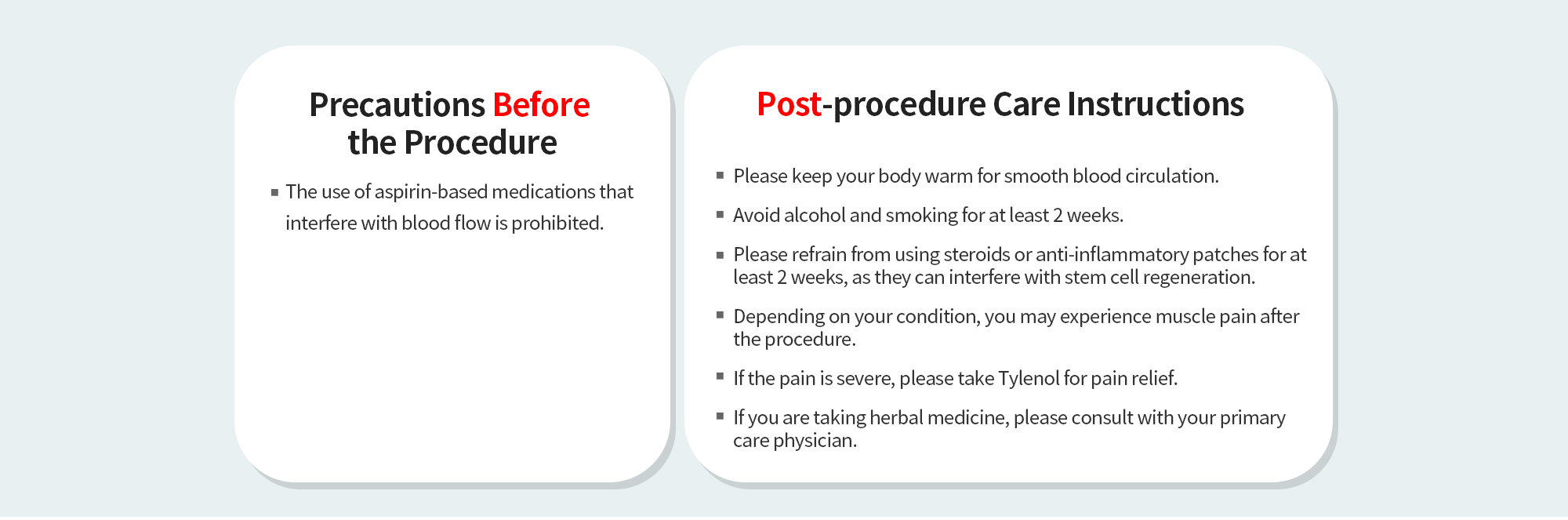 Precautions Before the Procedure

▪ The use of aspirin-based medications that interfere with blood flow is prohibited.

Post-procedure Care Instructions

▪ Please keep your body warm for smooth blood circulation.

▪ Avoid alcohol and smoking for at least 2 weeks.

▪ Please refrain from using steroids or anti-inflammatory patches for at least 2 weeks, as they can interfere with stem cell regeneration.

▪ Depending on your condition, you may experience muscle pain after the procedure.

▪ If the pain is severe, please take Tylenol for pain relief.

▪ If you are taking herbal medicine, please consult with your primary care physician.